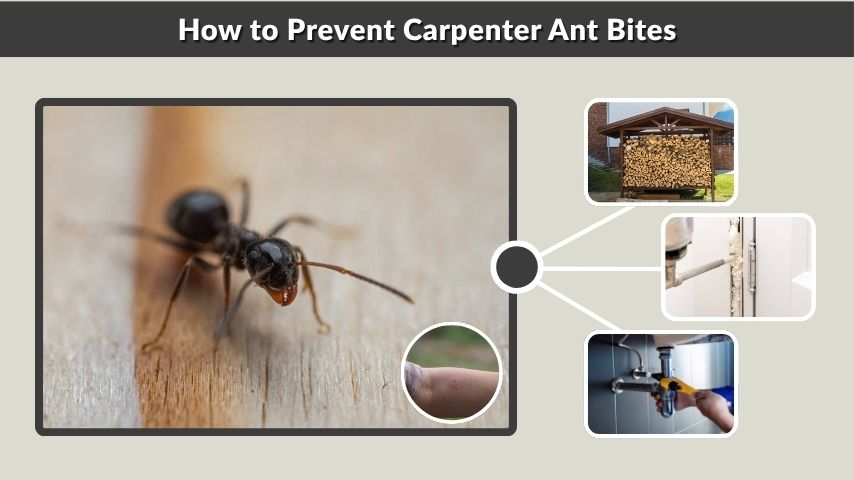 How to Prevent Carpenter Ant Bites